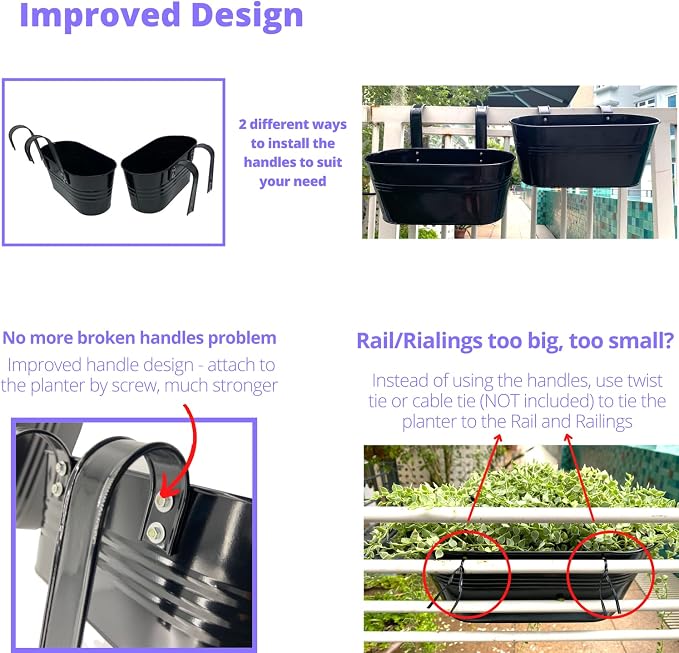 Improved Design

2 different ways to install the handles to suit your need

No more broken handles problem

Improved handle design - attach to the planter by screw, much stronger

Rail/Rialings too big, too small?

Instead of using the handles, use twist tie or cable tie (NOT included) to tie the planter to the Rail and Railings